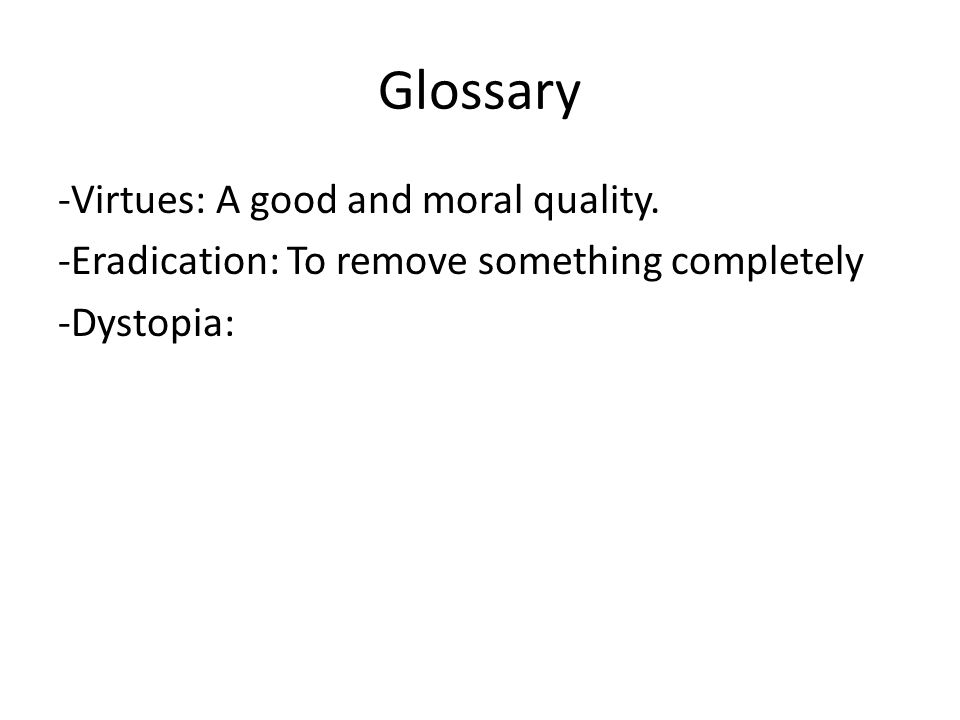 Glossary

-Virtues: A good and moral quality.
-Eradication: To remove something completely
-Dystopia: